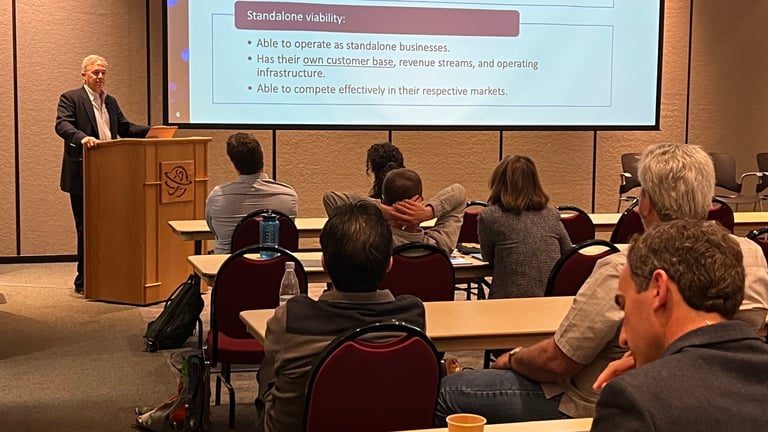 Standalone viability:

• Able to operate as standalone businesses.
• Has their own customer base, revenue streams, and operating infrastructure.
• Able to compete effectively in their respective markets.

6